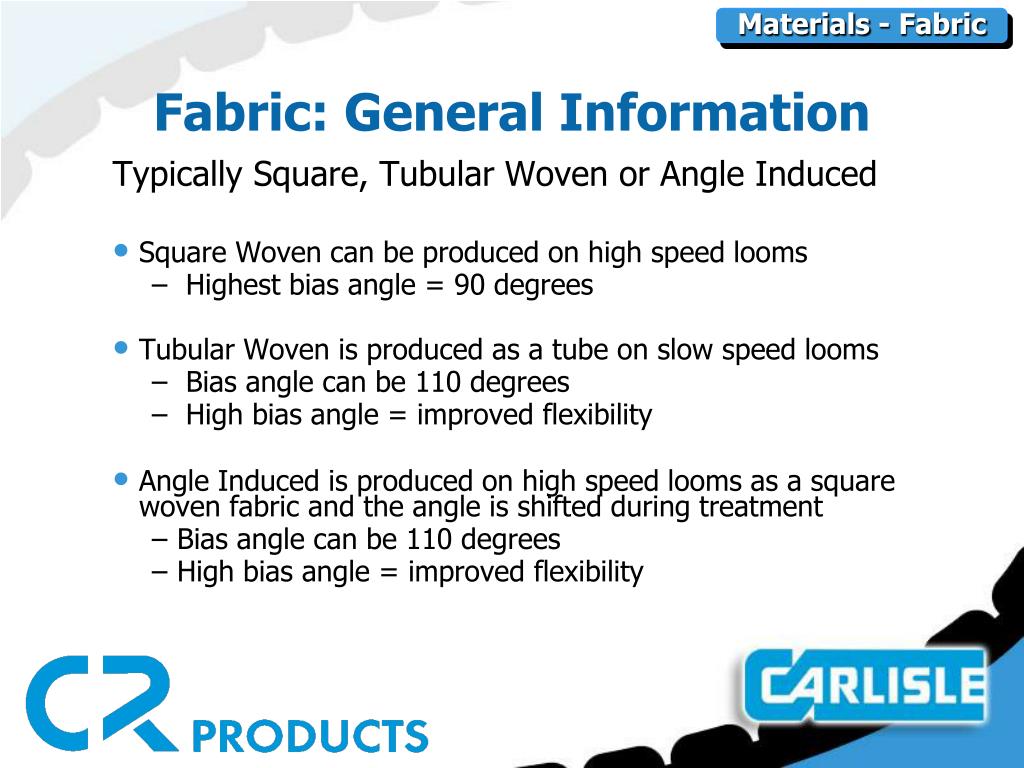 Materials - Fabric

Fabric: General Information

Typically Square, Tubular Woven or Angle Induced

• Square Woven can be produced on high speed looms
– Highest bias angle = 90 degrees

• Tubular Woven is produced as a tube on slow speed looms
– Bias angle can be 110 degrees
– High bias angle = improved flexibility

• Angle Induced is produced on high speed looms as a square woven fabric and the angle is shifted during treatment
– Bias angle can be 110 degrees
– High bias angle = improved flexibility

CR PRODUCTS

CARLISLE